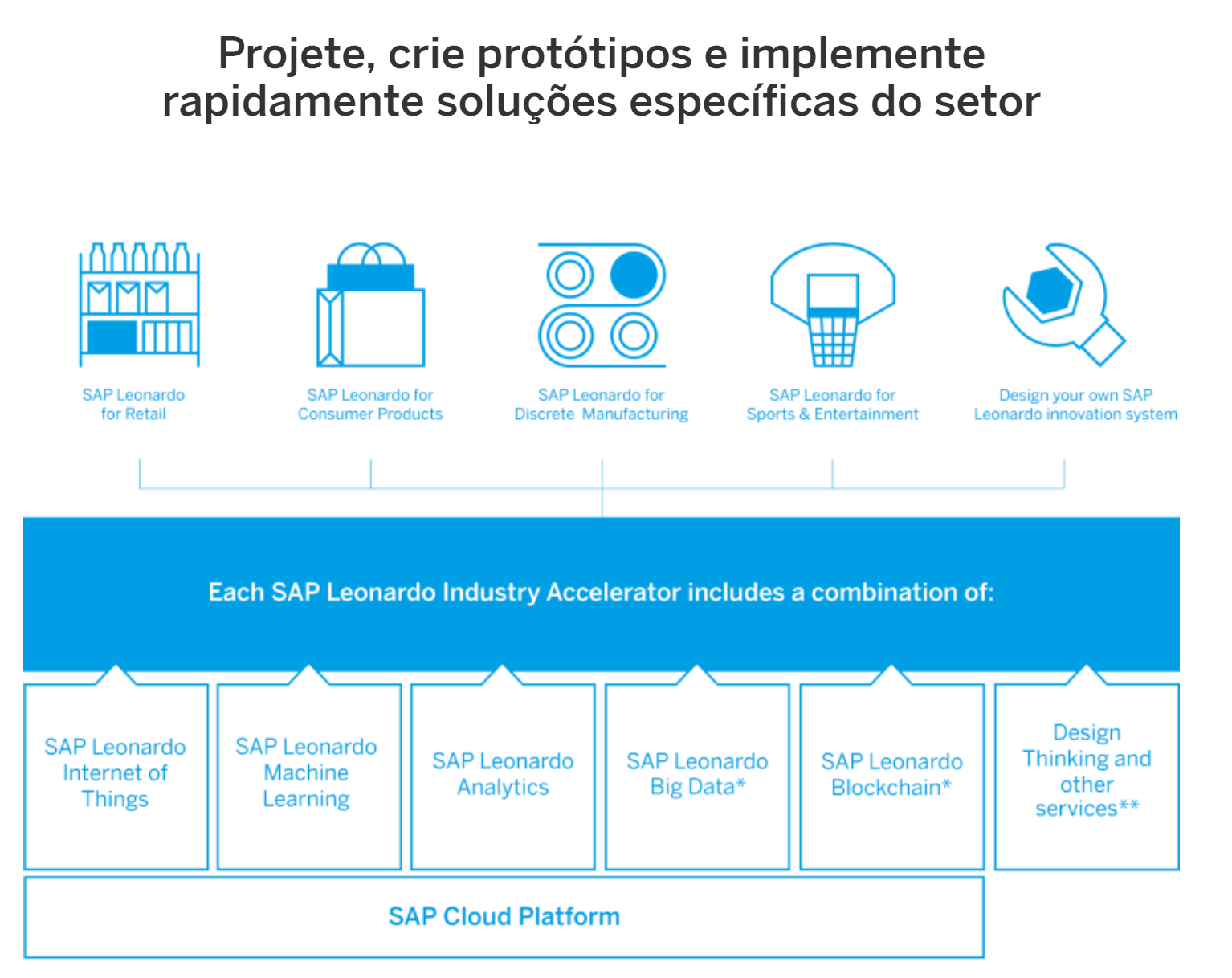 Projete, crie protótipos e implemente rapidamente soluções específicas do setor

SAP Leonardo for Retail

SAP Leonardo for Consumer Products

SAP Leonardo for Discrete Manufacturing

SAP Leonardo for Sports & Entertainment

Design your own SAP Leonardo innovation system

Each SAP Leonardo Industry Accelerator includes a combination of:

SAP Leonardo Internet of Things

SAP Leonardo Machine Learning

SAP Leonardo Analytics

SAP Leonardo Big Data*

SAP Leonardo Blockchain*

Design Thinking and other services**

SAP Cloud Platform